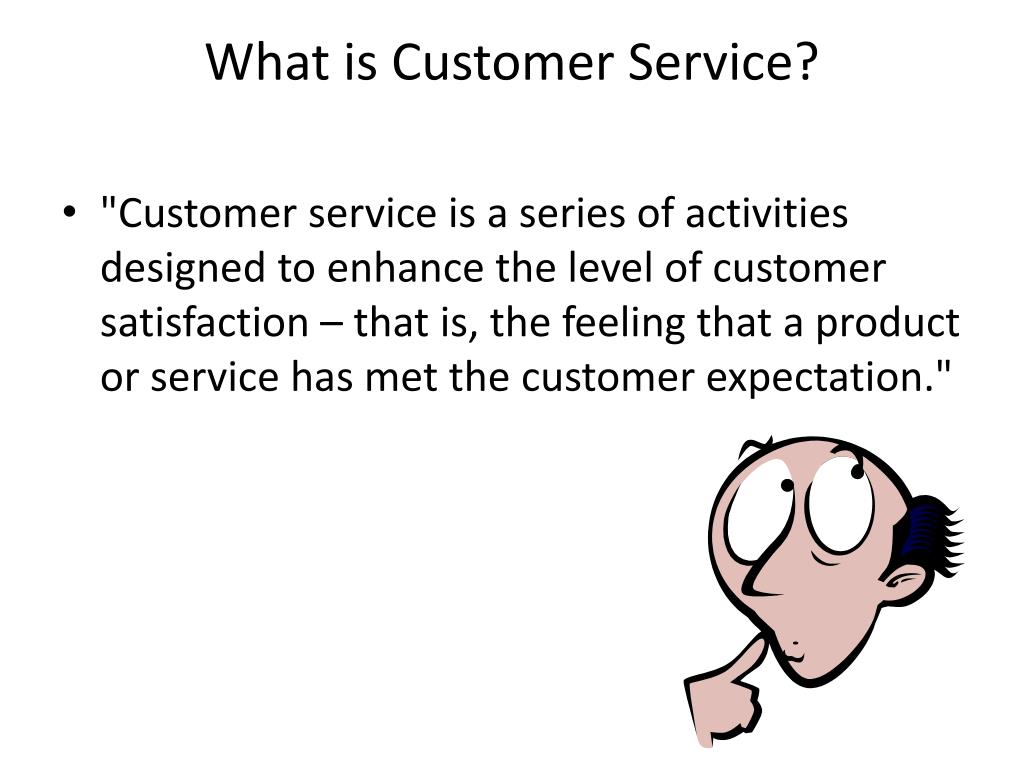 What is Customer Service?

• "Customer service is a series of activities designed to enhance the level of customer satisfaction – that is, the feeling that a product or service has met the customer expectation."